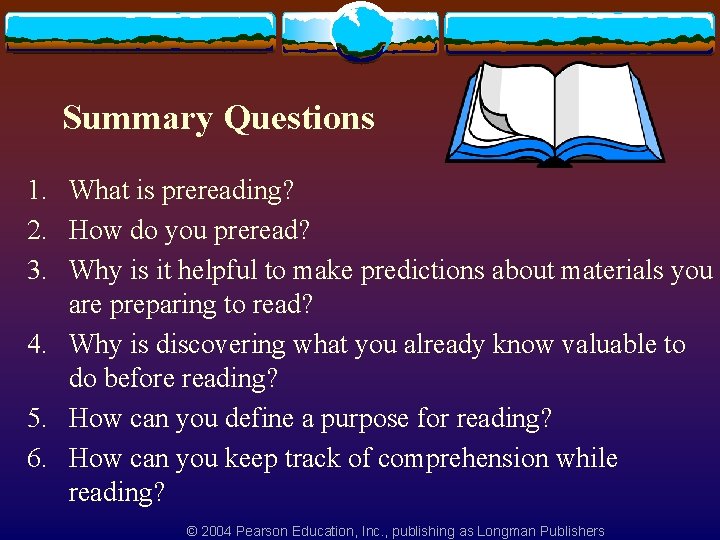 Summary Questions

1. What is prereading?
2. How do you preread?
3. Why is it helpful to make predictions about materials you are preparing to read?
4. Why is discovering what you already know valuable to do before reading?
5. How can you define a purpose for reading?
6. How can you keep track of comprehension while reading?

© 2004 Pearson Education, Inc., publishing as Longman Publishers